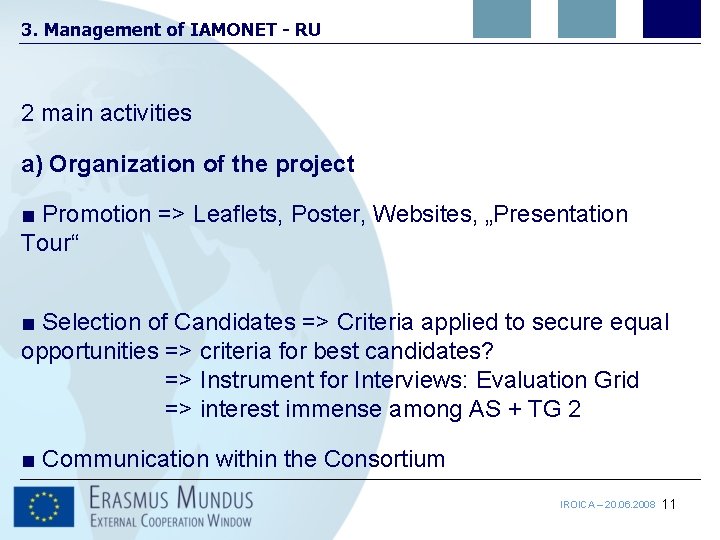 3. Management of IAMONET - RU

2 main activities

a) Organization of the project

■ Promotion => Leaflets, Poster, Websites, „Presentation Tour“

■ Selection of Candidates => Criteria applied to secure equal opportunities => criteria for best candidates?
=> Instrument for Interviews: Evaluation Grid
=> interest immense among AS + TG 2

■ Communication within the Consortium

ERASMUS MUNDUS
EXTERNAL COOPERATION WINDOW

IROICA – 20.06.2008 11